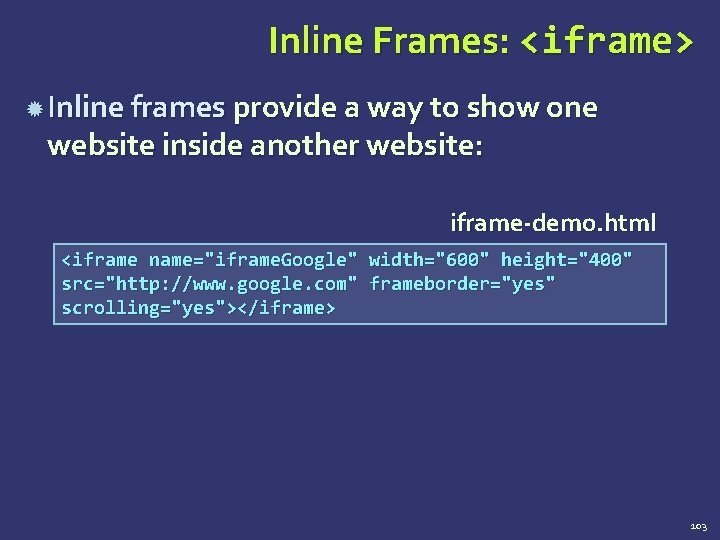 Inline Frames: <iframe>

Inline frames provide a way to show one website inside another website:

iframe-demo.html

<iframe name="iframeGoogle" width="600" height="400" src="http://www.google.com" frameborder="yes" scrolling="yes"></iframe>

103